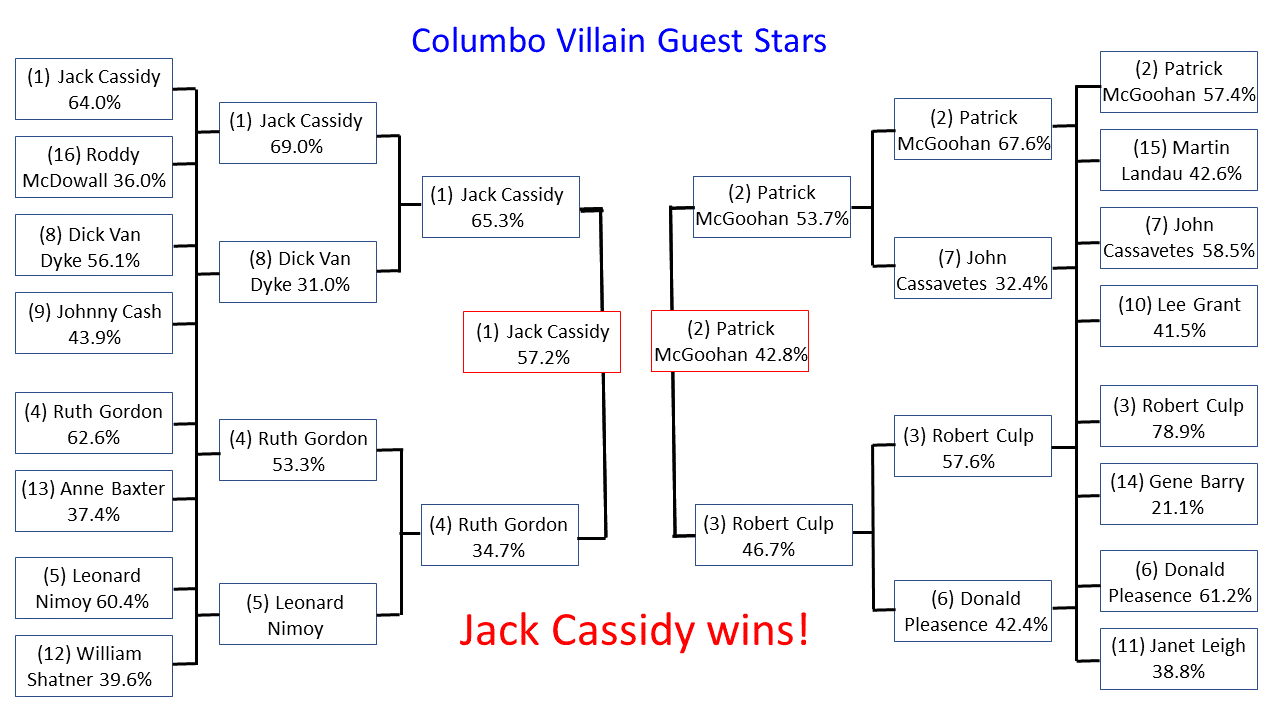 Columbo Villain Guest Stars

(1) Jack Cassidy 64.0%

(16) Roddy McDowall 36.0%

(8) Dick Van Dyke 56.1%

(9) Johnny Cash 43.9%

(4) Ruth Gordon 62.6%

(13) Anne Baxter 37.4%

(5) Leonard Nimoy 60.4%

(12) William Shatner 39.6%

(1) Jack Cassidy 69.0%

(8) Dick Van Dyke 31.0%

(4) Ruth Gordon 53.3%

(5) Leonard Nimoy

(1) Jack Cassidy 65.3%

(4) Ruth Gordon 34.7%

(1) Jack Cassidy 57.2%

(2) Patrick McGoohan 42.8%

(2) Patrick McGoohan 53.7%

(3) Robert Culp 46.7%

(2) Patrick McGoohan 67.6%

(7) John Cassavetes 32.4%

(3) Robert Culp 57.6%

(6) Donald Pleasence 42.4%

(2) Patrick McGoohan 57.4%

(15) Martin Landau 42.6%

(7) John Cassavetes 58.5%

(10) Lee Grant 41.5%

(3) Robert Culp 78.9%

(14) Gene Barry 21.1%

(6) Donald Pleasence 61.2%

(11) Janet Leigh 38.8%

Jack Cassidy wins!